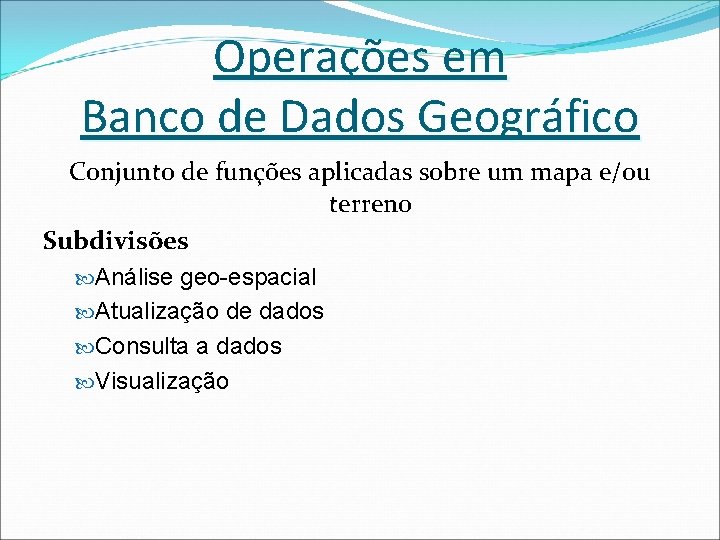 Operações em
Banco de Dados Geográfico

Conjunto de funções aplicadas sobre um mapa e/ou terreno

Subdivisões

Análise geo-espacial

Atualização de dados

Consulta a dados

Visualização